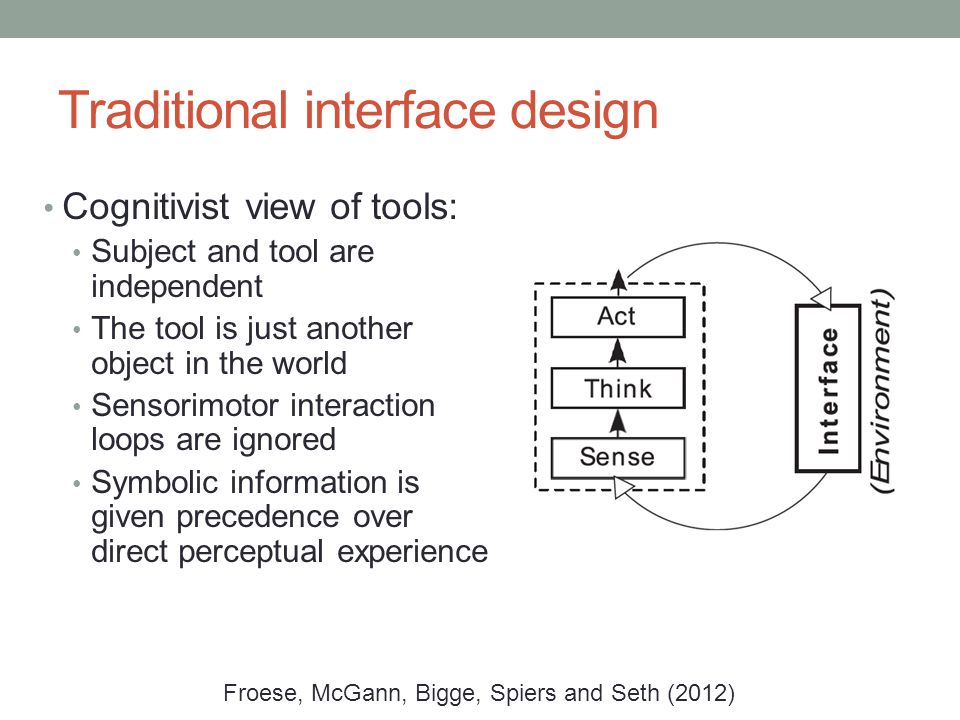 Traditional interface design

• Cognitivist view of tools:
  • Subject and tool are independent
  • The tool is just another object in the world
  • Sensorimotor interaction loops are ignored
  • Symbolic information is given precedence over direct perceptual experience

Act
Think
Sense
Interface
(Environment)

Froese, McGann, Bigge, Spiers and Seth (2012)